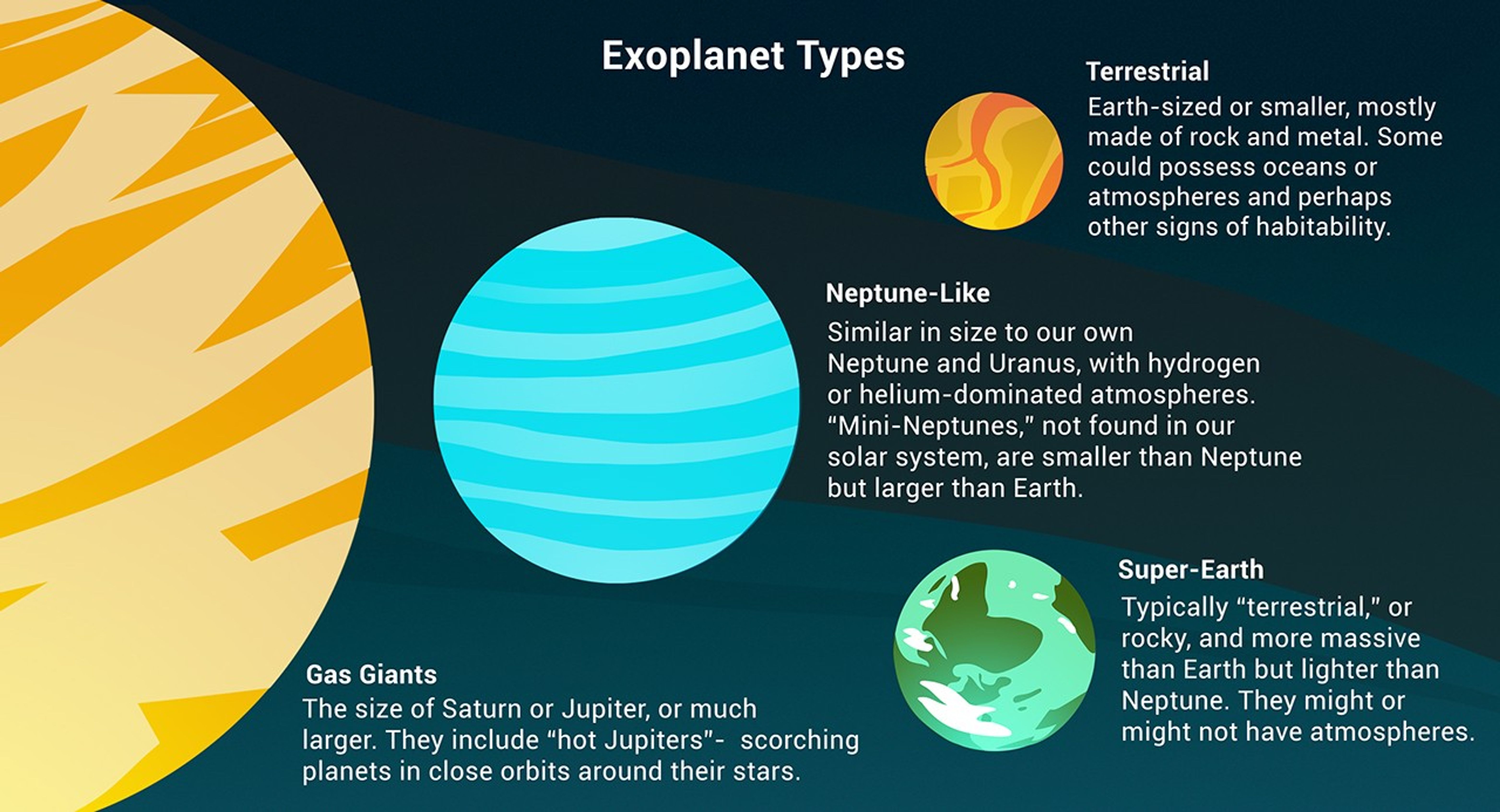 Exoplanet Types

Terrestrial
Earth-sized or smaller, mostly made of rock and metal. Some could possess oceans or atmospheres and perhaps other signs of habitability.

Neptune-Like
Similar in size to our own Neptune and Uranus, with hydrogen or helium-dominated atmospheres. “Mini-Neptunes,” not found in our solar system, are smaller than Neptune but larger than Earth.

Super-Earth
Typically “terrestrial,” or rocky, and more massive than Earth but lighter than Neptune. They might or might not have atmospheres.

Gas Giants
The size of Saturn or Jupiter, or much larger. They include “hot Jupiters”- scorching planets in close orbits around their stars.